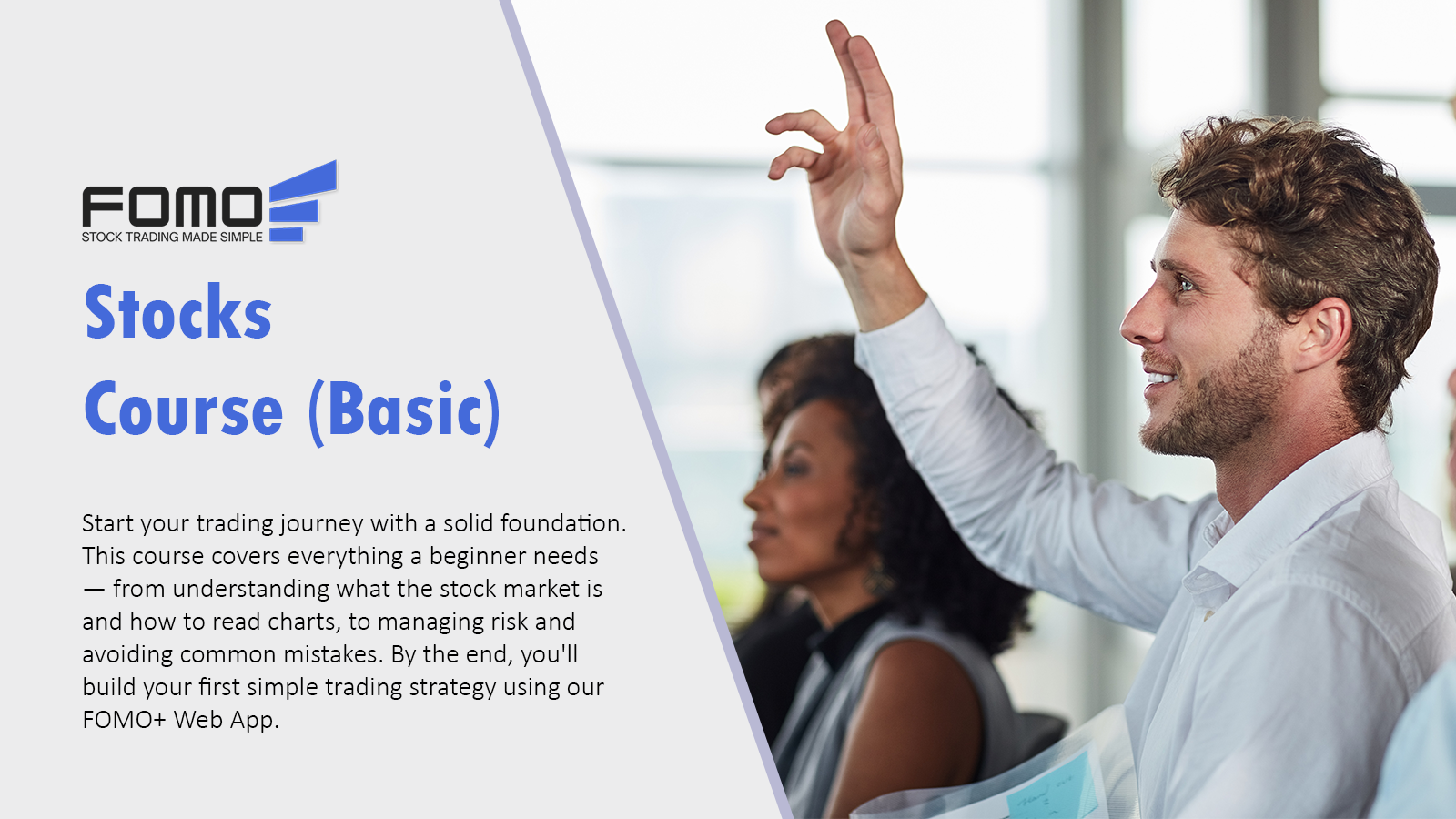 FOMO
STOCK TRADING MADE SIMPLE

Stocks Course (Basic)

Start your trading journey with a solid foundation. This course covers everything a beginner needs — from understanding what the stock market is and how to read charts, to managing risk and avoiding common mistakes. By the end, you'll build your first simple trading strategy using our FOMO+ Web App.